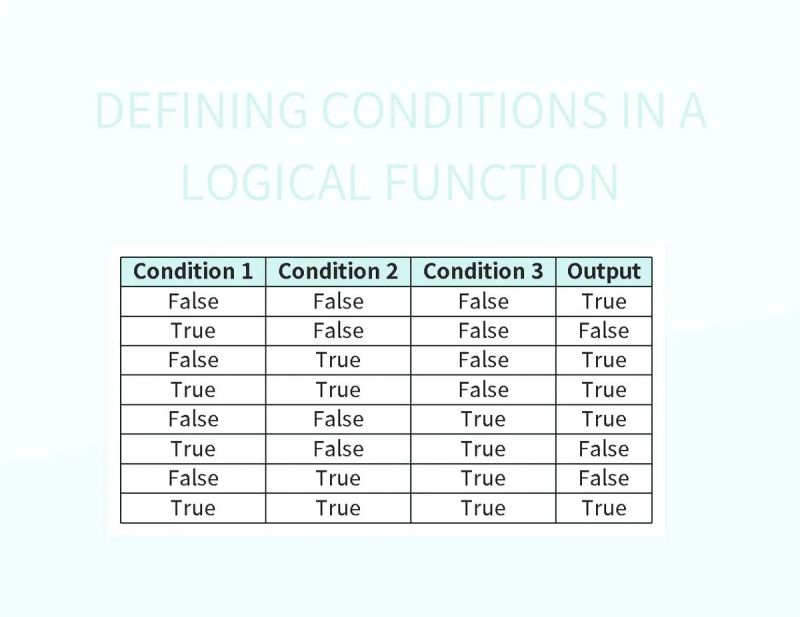 DEFINING CONDITIONS IN A LOGICAL FUNCTION

| Condition 1 | Condition 2 | Condition 3 | Output |
|---|---|---|---|
| False | False | False | True |
| True | False | False | False |
| False | True | False | True |
| True | True | False | True |
| False | False | True | True |
| True | False | True | False |
| False | True | True | False |
| True | True | True | True |